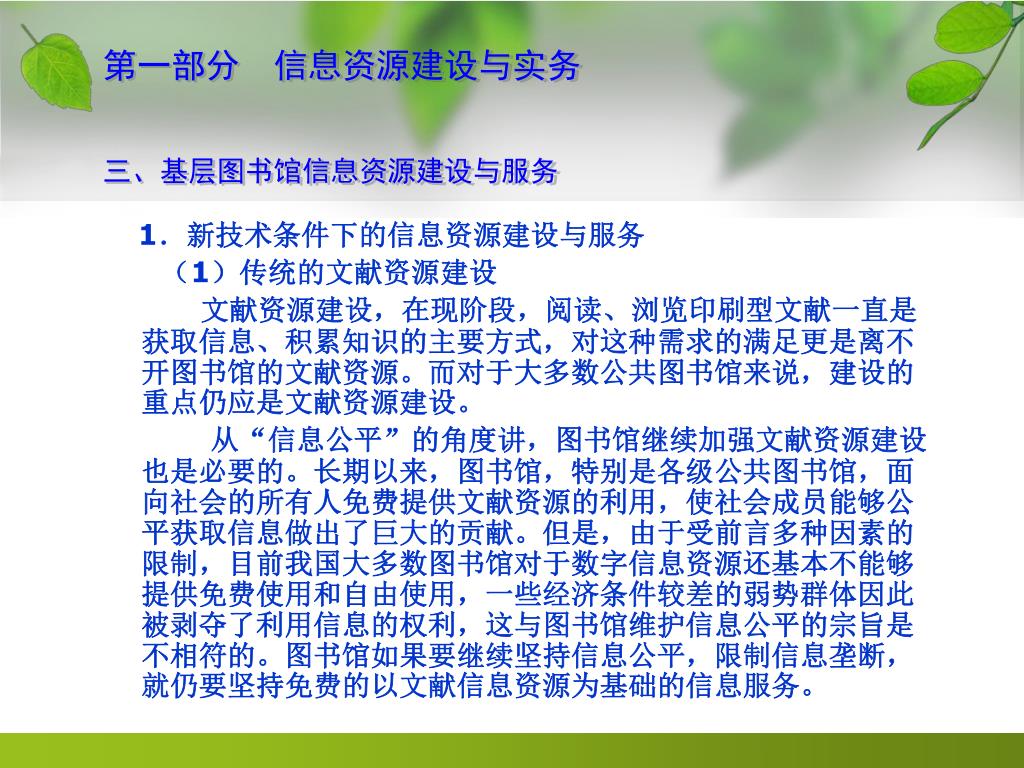 第一部分　信息资源建设与实务

三、基层图书馆信息资源建设与服务

1．新技术条件下的信息资源建设与服务

（1）传统的文献资源建设

文献资源建设，在现阶段，阅读、浏览印刷型文献一直是获取信息、积累知识的主要方式，对这种需求的满足更是离不开图书馆的文献资源。而对于大多数公共图书馆来说，建设的重点仍应是文献资源建设。

从“信息公平”的角度讲，图书馆继续加强文献资源建设也是必要的。长期以来，图书馆，特别是各级公共图书馆，面向社会的所有人免费提供文献资源的利用，使社会成员能够公平获取信息做出了巨大的贡献。但是，由于受前言多种因素的限制，目前我国大多数图书馆对于数字信息资源还基本不能够提供免费使用和自由使用，一些经济条件较差的弱势群体因此被剥夺了利用信息的权利，这与图书馆维护信息公平的宗旨是不相符的。图书馆如果要继续坚持信息公平，限制信息垄断，就仍要坚持免费的以文献信息资源为基础的信息服务。